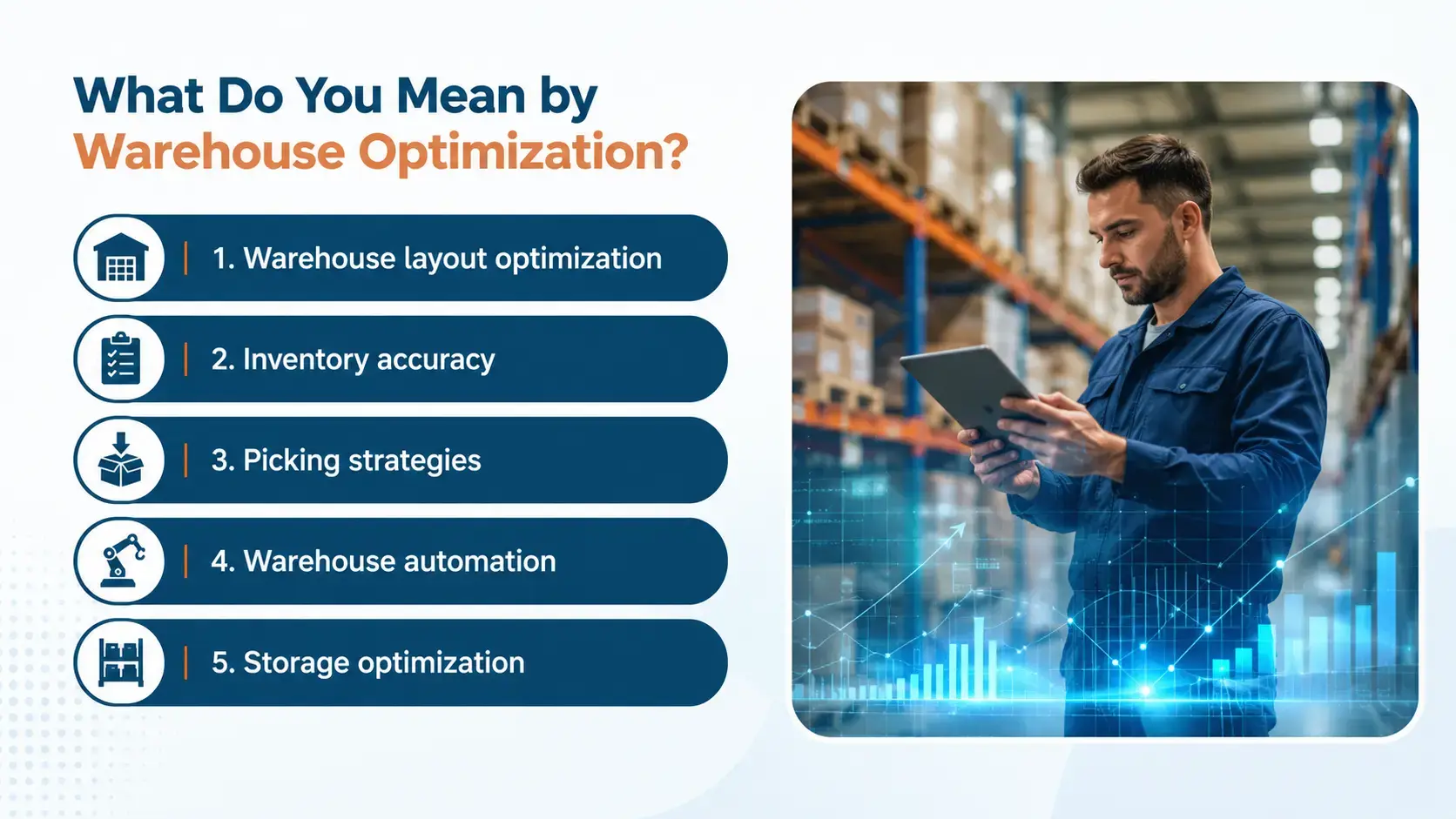 What Do You Mean by
Warehouse Optimization?

1. Warehouse layout optimization

2. Inventory accuracy

3. Picking strategies

4. Warehouse automation

5. Storage optimization